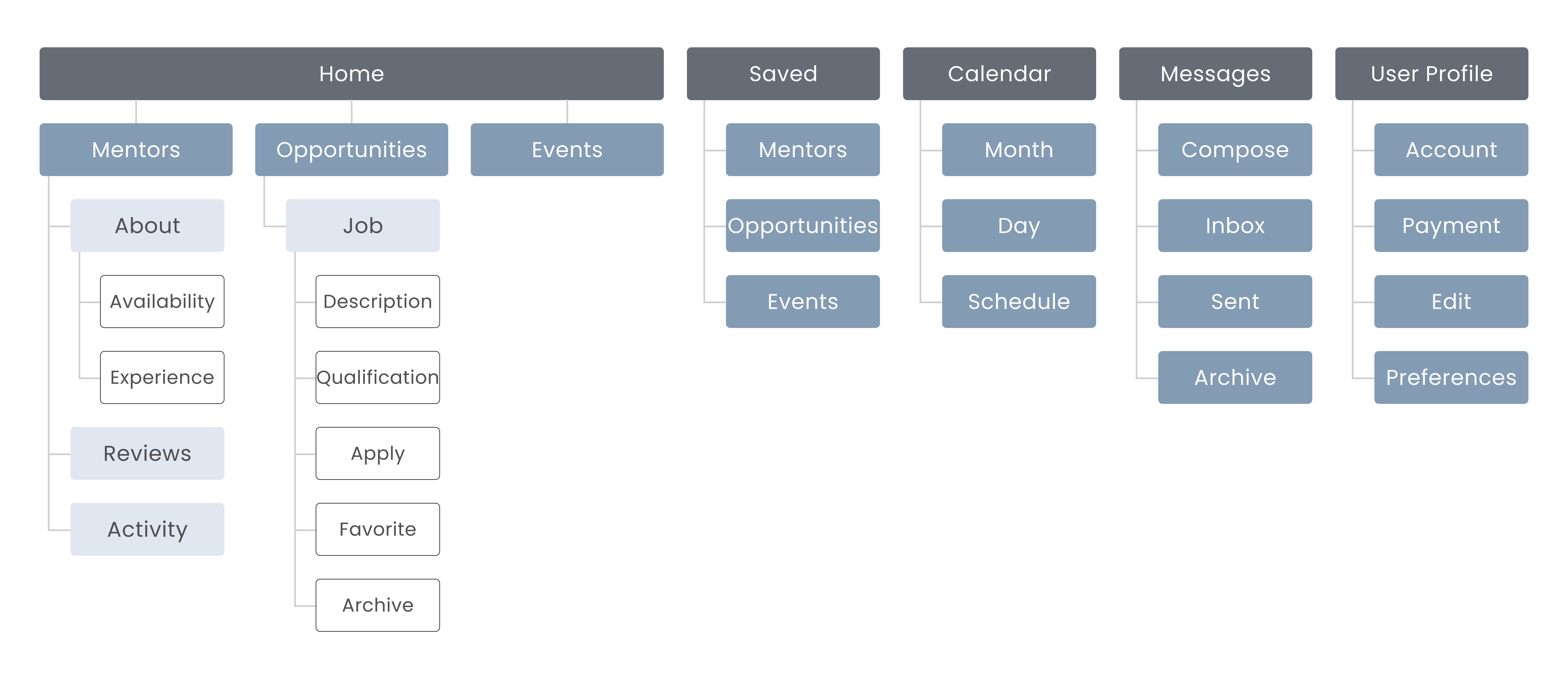 Home

Mentors

About

Availability

Experience

Reviews

Activity

Opportunities

Job

Description

Qualification

Apply

Favorite

Archive

Events

Saved

Mentors

Opportunities

Events

Calendar

Month

Day

Schedule

Messages

Compose

Inbox

Sent

Archive

User Profile

Account

Payment

Edit

Preferences